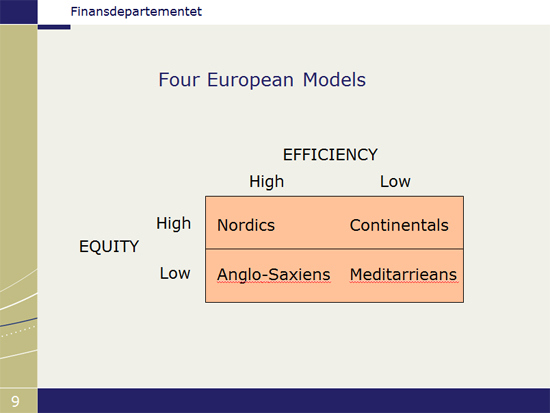 Finansdepartementet

Four European Models

EFFICIENCY

| | | High | Low |
|---|---|---|---|
| EQUITY | High | Nordics | Continentals |
| | Low | Anglo-Saxiens | Meditarrieans |

9